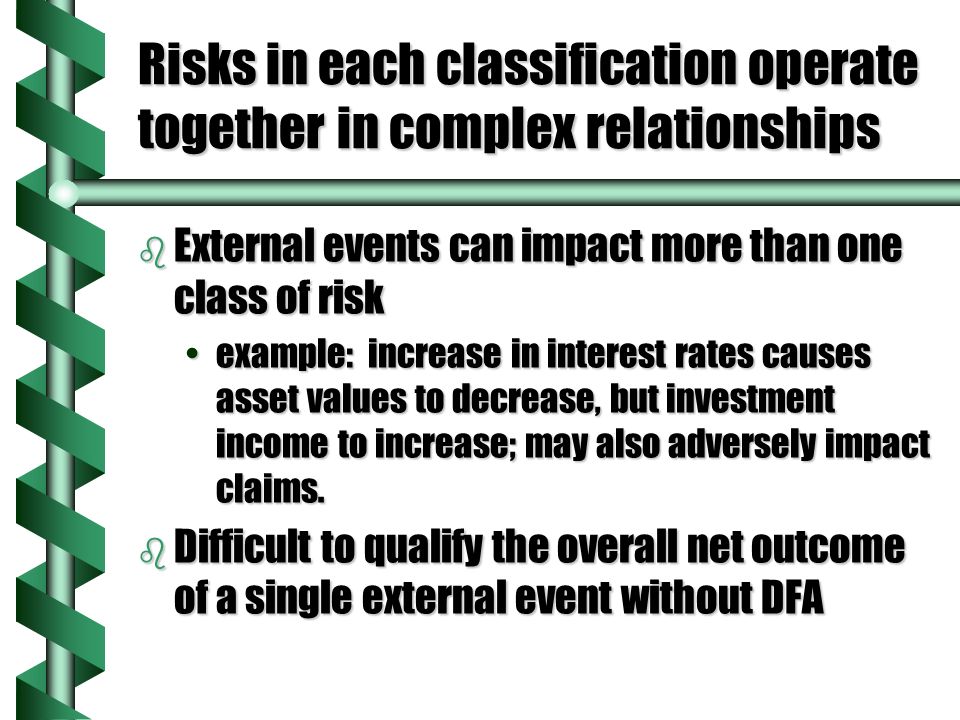 Risks in each classification operate together in complex relationships

External events can impact more than one class of risk

• example: increase in interest rates causes asset values to decrease, but investment income to increase; may also adversely impact claims.

Difficult to qualify the overall net outcome of a single external event without DFA